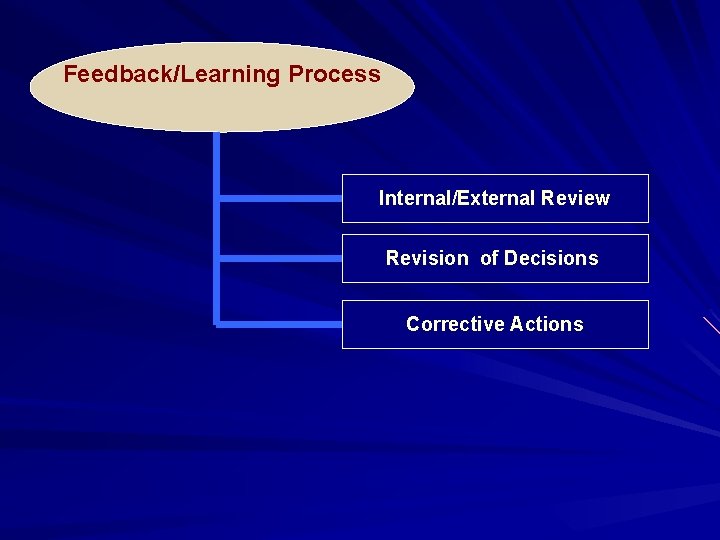 Feedback/Learning Process

Internal/External Review

Revision  of Decisions

Corrective Actions